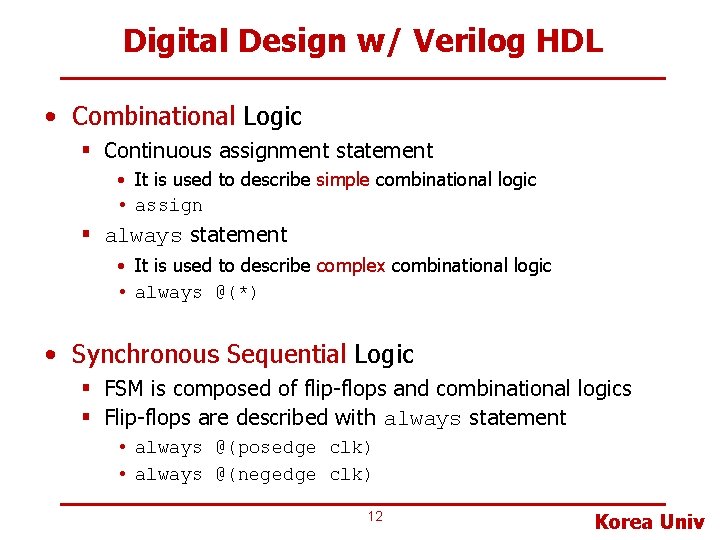 Digital Design w/ Verilog HDL

• Combinational Logic
  ▪ Continuous assignment statement
    • It is used to describe simple combinational logic
    • assign
  ▪ always statement
    • It is used to describe complex combinational logic
    • always @(*)

• Synchronous Sequential Logic
  ▪ FSM is composed of flip-flops and combinational logics
  ▪ Flip-flops are described with always statement
    • always @(posedge clk)
    • always @(negedge clk)

12

Korea Univ